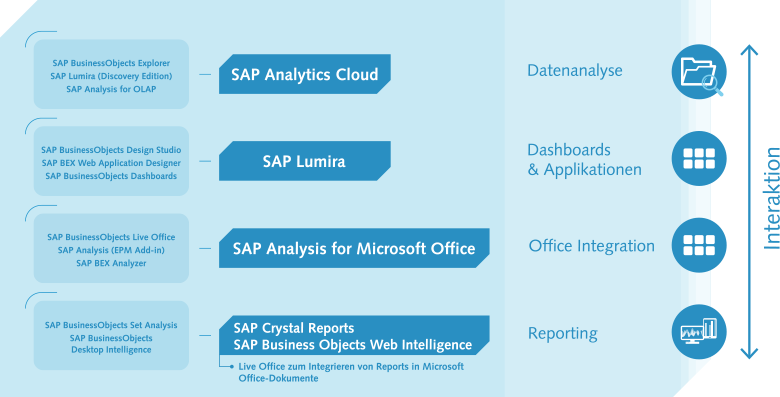 SAP BusinessObjects Explorer
SAP Lumira (Discovery Edition)
SAP Analysis for OLAP

SAP Analytics Cloud

Datenanalyse

SAP BusinessObjects Design Studio
SAP BEX Web Application Designer
SAP BusinessObjects Dashboards

SAP Lumira

Dashboards & Applikationen

SAP BusinessObjects Live Office
SAP Analysis (EPM Add-in)
SAP BEX Analyzer

SAP Analysis for Microsoft Office

Office Integration

SAP BusinessObjects Set Analysis
SAP BusinessObjects
Desktop Intelligence

SAP Crystal Reports
SAP Business Objects Web Intelligence

Live Office zum Integrieren von Reports in Microsoft Office-Dokumente

Reporting

Interaktion